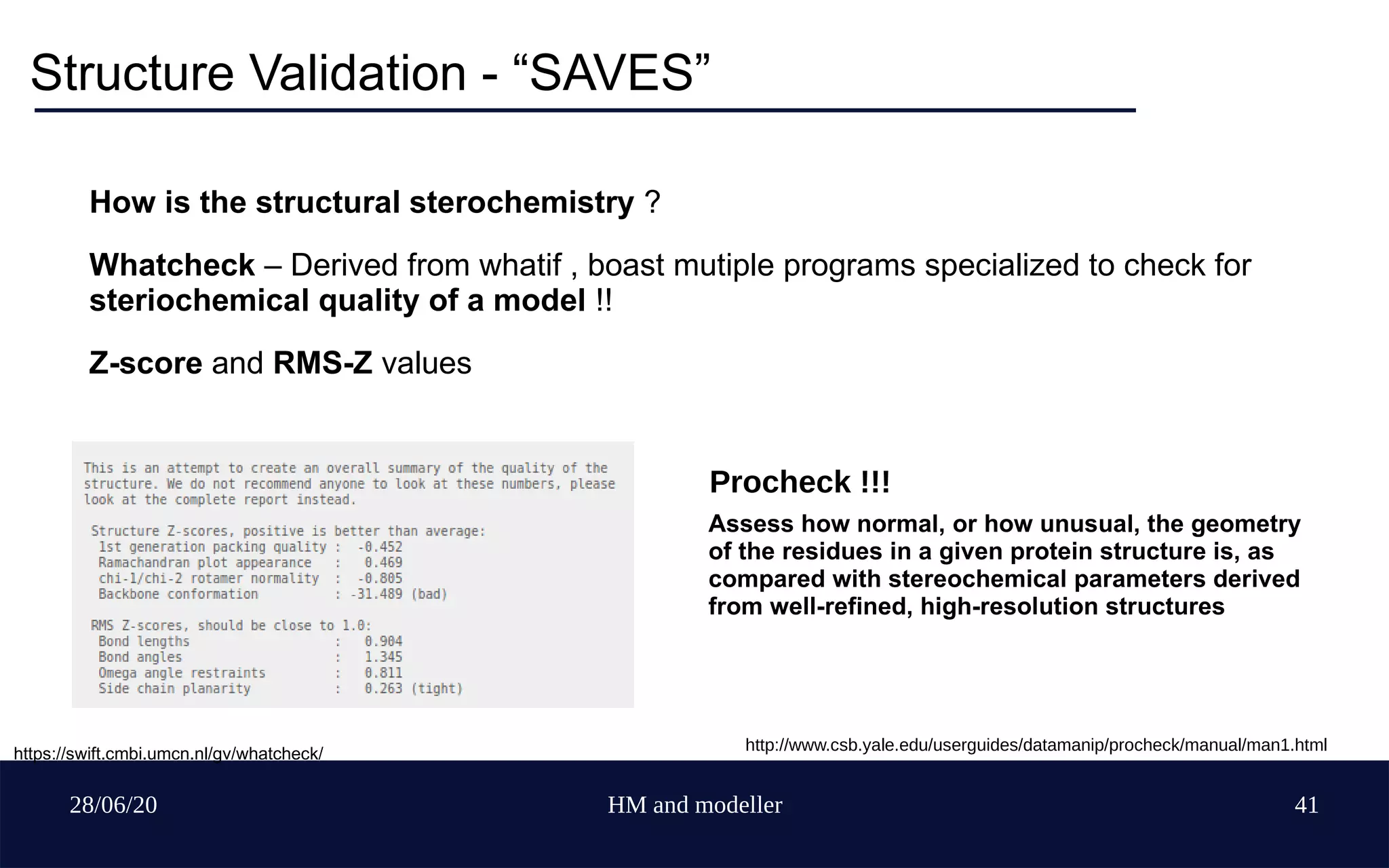 Structure Validation - “SAVES”

How is the structural sterochemistry ?

Whatcheck – Derived from whatif , boast mutiple programs specialized to check for steriochemical quality of a model !!

Z-score and RMS-Z values

This is an attempt to create an overall summary of the quality of the structure. We do not recommend anyone to look at these numbers, please look at the complete report instead.

Structure Z-scores, positive is better than average:
1st generation packing quality : -0.452
Ramachandran plot appearance : 0.469
chi-1/chi-2 rotamer normality : -0.805
Backbone conformation : -31.489 (bad)

RMS Z-scores, should be close to 1.0:
Bond lengths : 0.904
Bond angles : 1.345
Omega angle restraints : 0.811
Side chain planarity : 0.263 (tight)

Procheck !!!

Assess how normal, or how unusual, the geometry of the residues in a given protein structure is, as compared with stereochemical parameters derived from well-refined, high-resolution structures

https://swift.cmbi.umcn.nl/gv/whatcheck/

http://www.csb.yale.edu/userguides/datamanip/procheck/manual/man1.html

28/06/20

HM and modeller

41